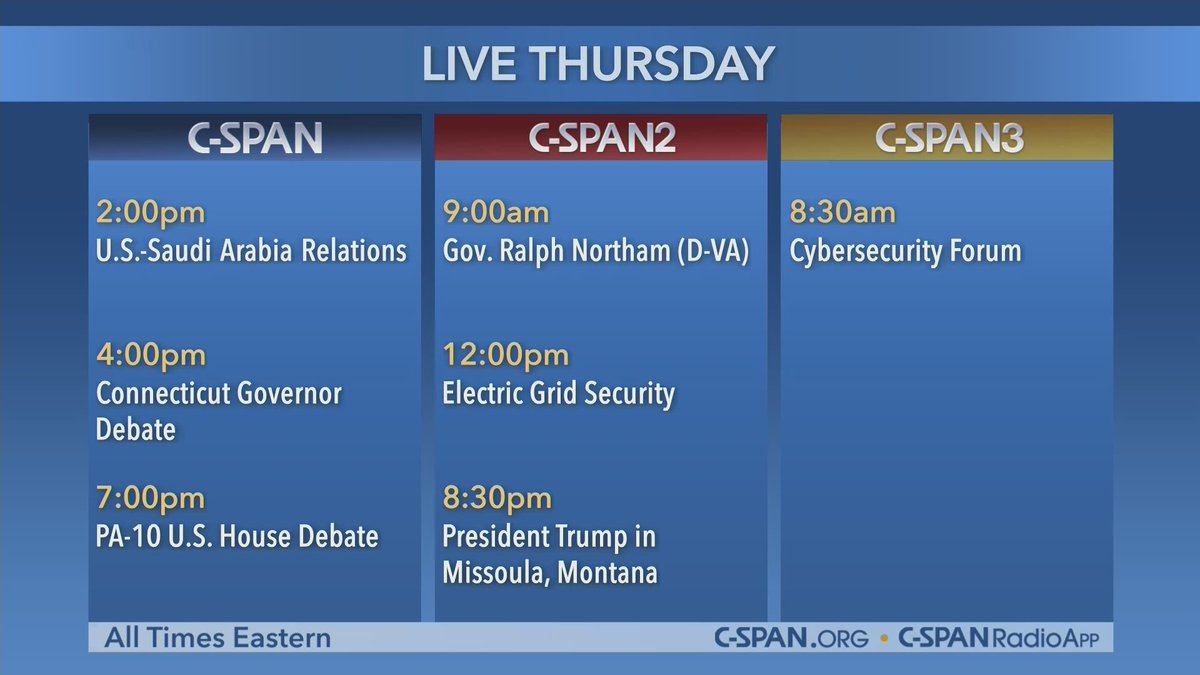 LIVE THURSDAY

C-SPAN

2:00pm
U.S.-Saudi Arabia Relations

4:00pm
Connecticut Governor Debate

7:00pm
PA-10 U.S. House Debate

C-SPAN2

9:00am
Gov. Ralph Northam (D-VA)

12:00pm
Electric Grid Security

8:30pm
President Trump in Missoula, Montana

C-SPAN3

8:30am
Cybersecurity Forum

All Times Eastern

C-SPAN.ORG • C-SPAN RadioApp